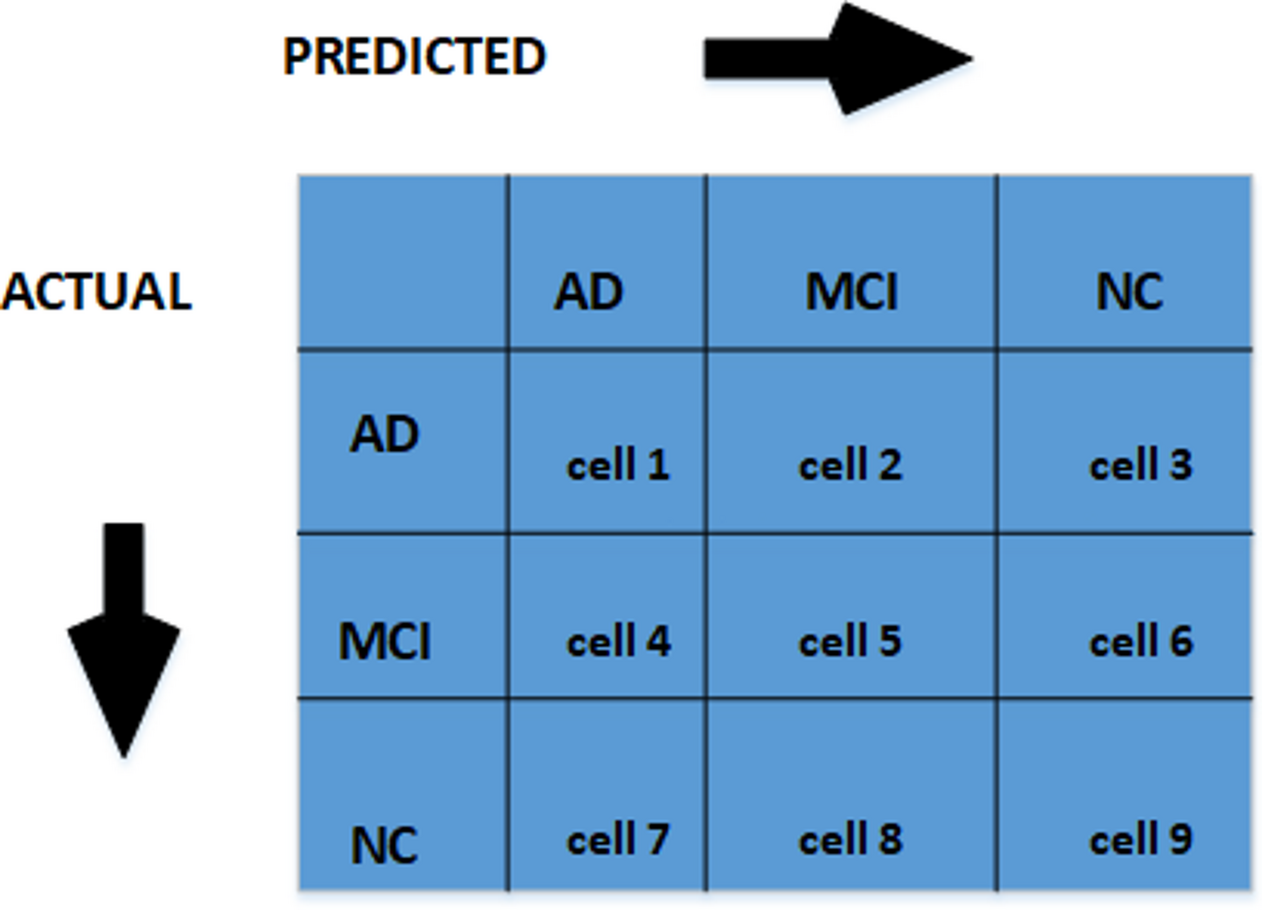 PREDICTED

ACTUAL

| | AD | MCI | NC |
|---|---|---|---|
| AD | cell 1 | cell 2 | cell 3 |
| MCI | cell 4 | cell 5 | cell 6 |
| NC | cell 7 | cell 8 | cell 9 |